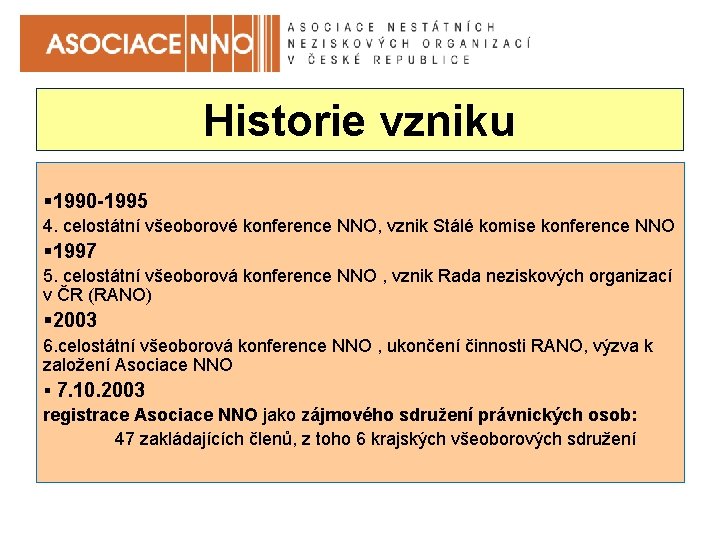 ASOCIACE NNO

ASOCIACE NESTÁTNÍCH NEZISKOVÝCH ORGANIZACÍ V ČESKÉ REPUBLICE

Historie vzniku

▪1990-1995

4. celostátní všeoborové konference NNO, vznik Stálé komise konference NNO

▪1997

5. celostátní všeoborová konference NNO , vznik Rada neziskových organizací v ČR (RANO)

▪2003

6.celostátní všeoborová konference NNO , ukončení činnosti RANO, výzva k založení Asociace NNO

▪ 7.10.2003

registrace Asociace NNO jako zájmového sdružení právnických osob:

47 zakládajících členů, z toho 6 krajských všeoborových sdružení